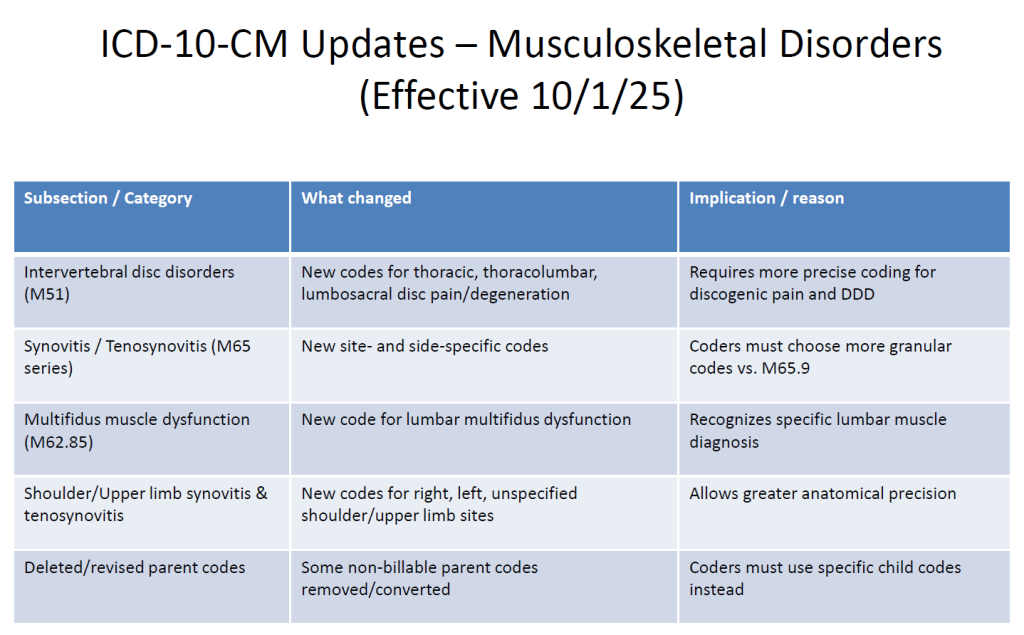 ICD-10-CM Updates – Musculoskeletal Disorders (Effective 10/1/25)

| Subsection / Category | What changed | Implication / reason |
|---|---|---|
| Intervertebral disc disorders (M51) | New codes for thoracic, thoracolumbar, lumbosacral disc pain/degeneration | Requires more precise coding for discogenic pain and DDD |
| Synovitis / Tenosynovitis (M65 series) | New site- and side-specific codes | Coders must choose more granular codes vs. M65.9 |
| Multifidus muscle dysfunction (M62.85) | New code for lumbar multifidus dysfunction | Recognizes specific lumbar muscle diagnosis |
| Shoulder/Upper limb synovitis & tenosynovitis | New codes for right, left, unspecified shoulder/upper limb sites | Allows greater anatomical precision |
| Deleted/revised parent codes | Some non-billable parent codes removed/converted | Coders must use specific child codes instead |